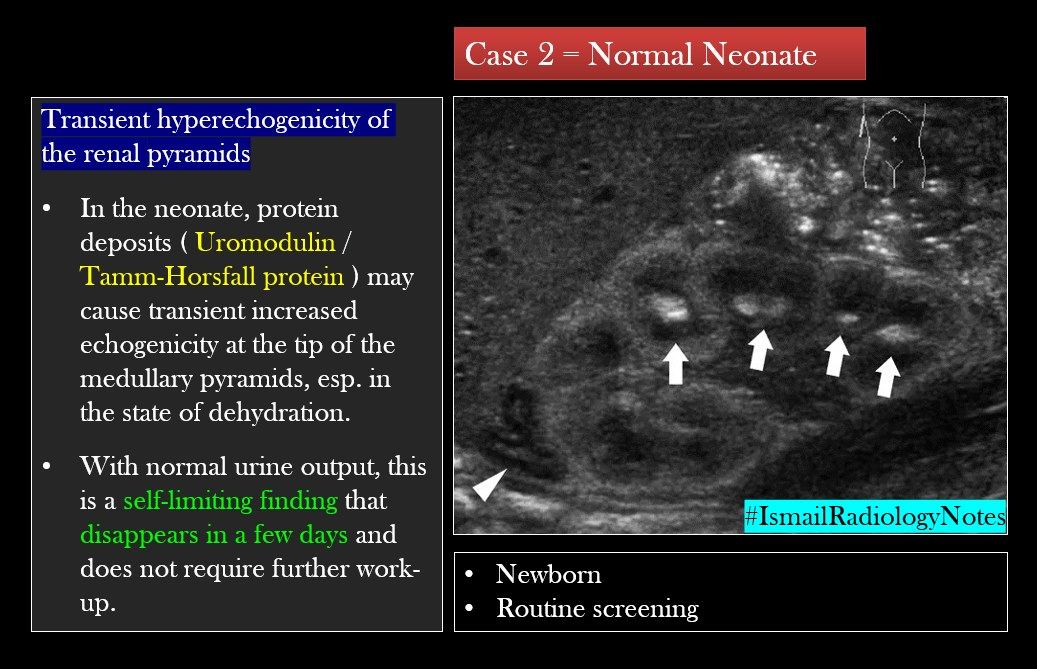 Case 2 = Normal Neonate

Transient hyperechogenicity of the renal pyramids

• In the neonate, protein deposits ( Uromodulin / Tamm-Horsfall protein ) may cause transient increased echogenicity at the tip of the medullary pyramids, esp. in the state of dehydration.

• With normal urine output, this is a self-limiting finding that disappears in a few days and does not require further work-up.

#IsmailRadiologyNotes

• Newborn
• Routine screening